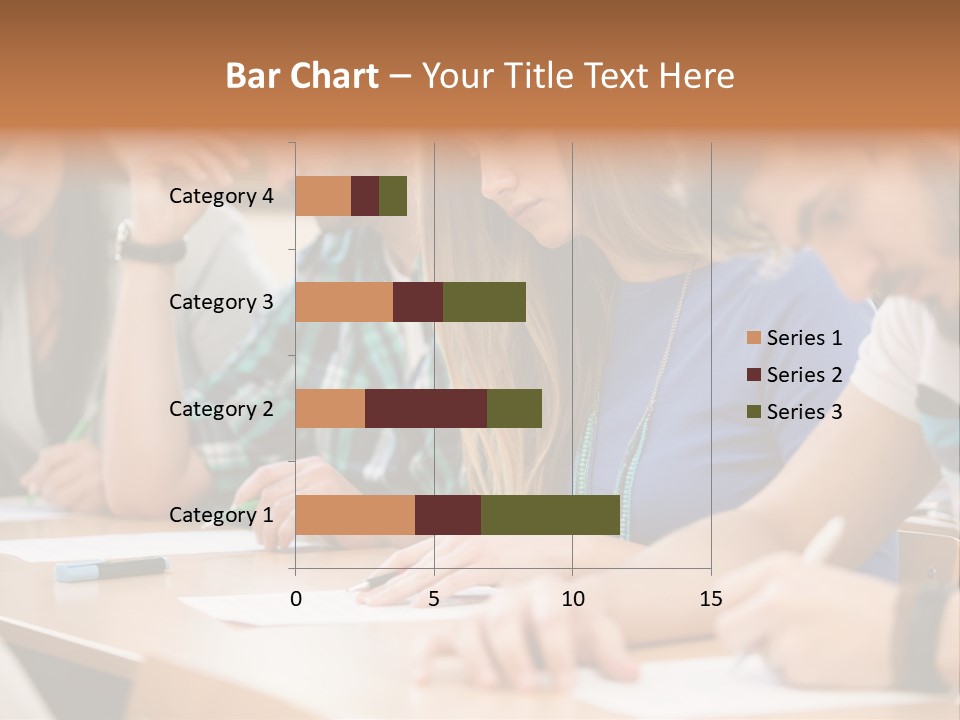 Bar Chart – Your Title Text Here

Category 4
Category 3
Category 2
Category 1

0
5
10
15

Series 1
Series 2
Series 3